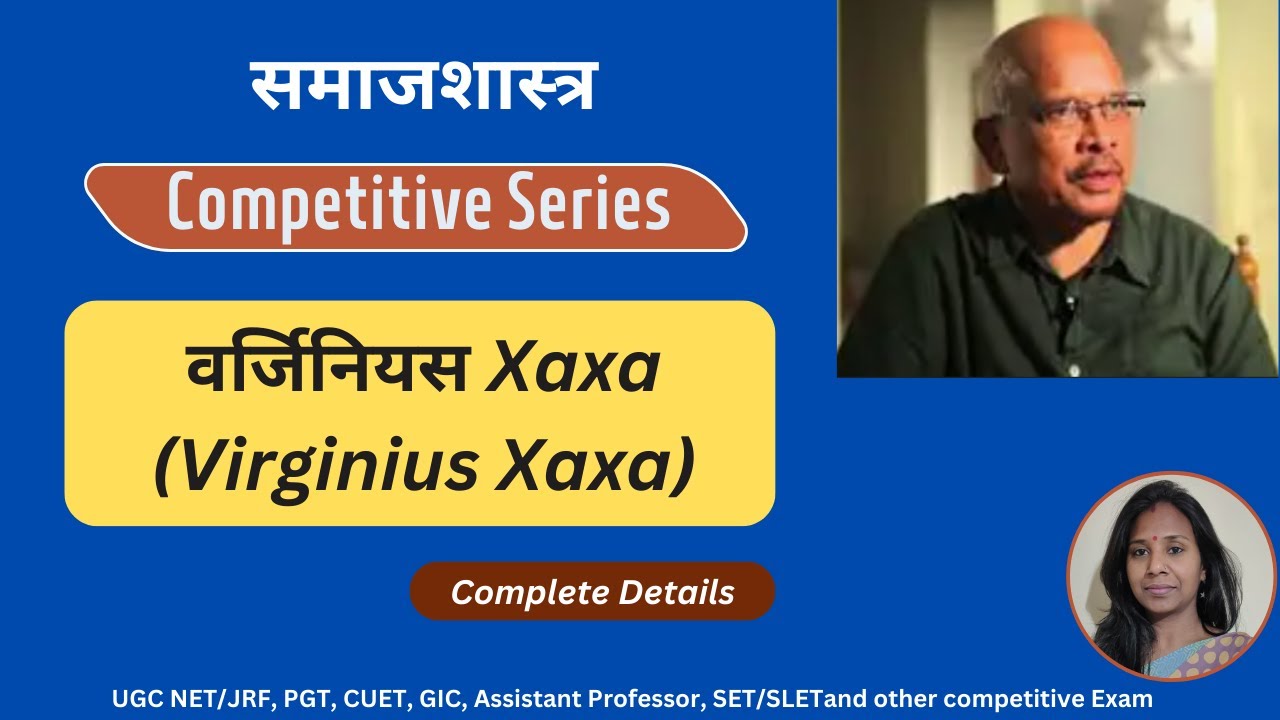 समाजशास्त्र

Competitive Series

वर्जिनियस Xaxa
(Virginius Xaxa)

Complete Details

UGC NET/JRF, PGT, CUET, GIC, Assistant Professor, SET/SLETand other competitive Exam